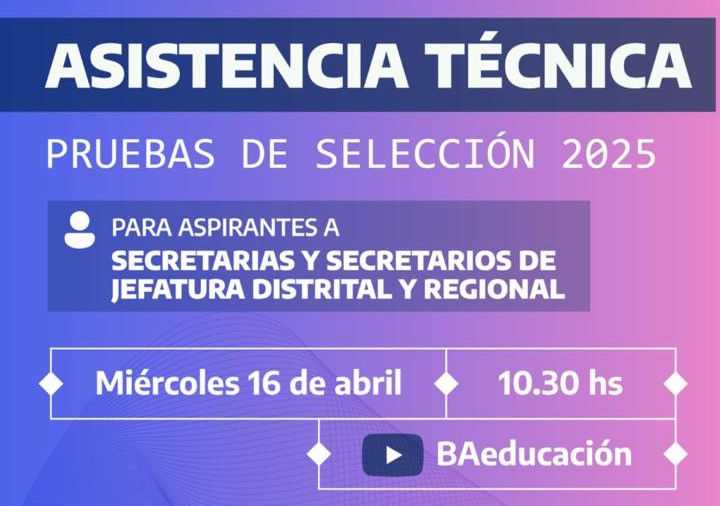 ASISTENCIA TÉCNICA

PRUEBAS DE SELECCIÓN 2025

PARA ASPIRANTES A
SECRETARIAS Y SECRETARIOS DE JEFATURA DISTRITAL Y REGIONAL

Miércoles 16 de abril

10.30 hs

BAeducación